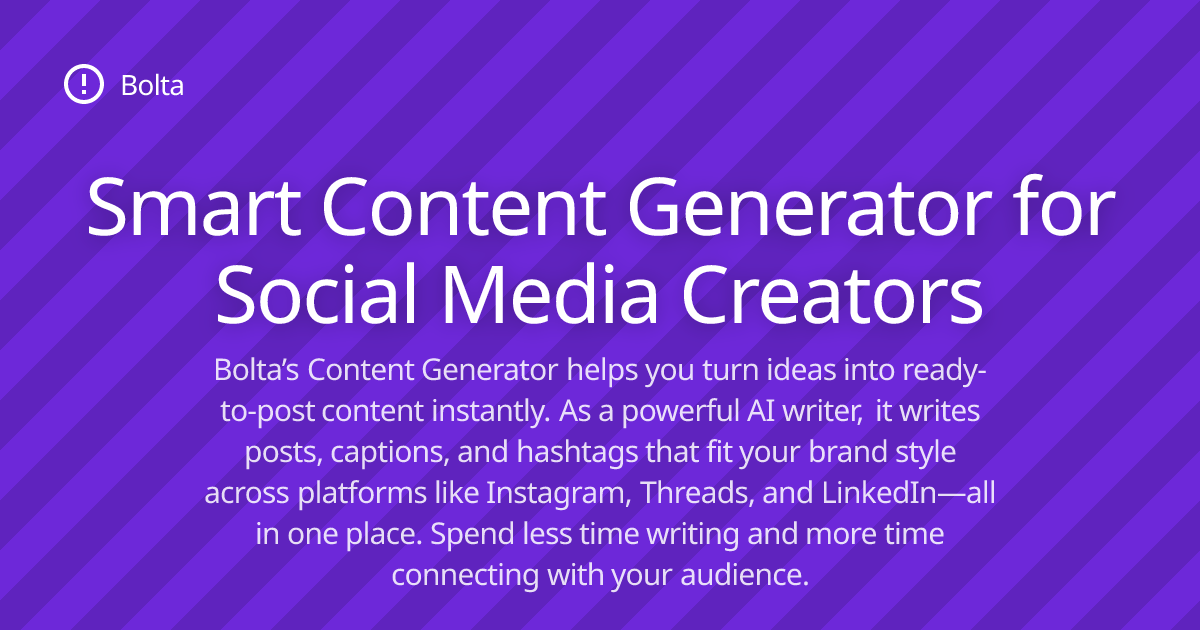 Bolta

Smart Content Generator for Social Media Creators

Bolta’s Content Generator helps you turn ideas into ready-to-post content instantly. As a powerful AI writer, it writes posts, captions, and hashtags that fit your brand style across platforms like Instagram, Threads, and LinkedIn—all in one place. Spend less time writing and more time connecting with your audience.